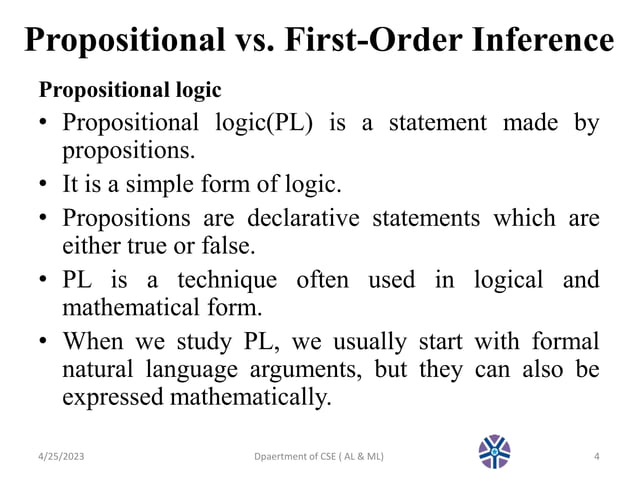 Propositional vs. First-Order Inference

Propositional logic

• Propositional logic(PL) is a statement made by propositions.

• It is a simple form of logic.

• Propositions are declarative statements which are either true or false.

• PL is a technique often used in logical and mathematical form.

• When we study PL, we usually start with formal natural language arguments, but they can also be expressed mathematically.

4/25/2023

Dpaertment of CSE ( AL & ML)

4